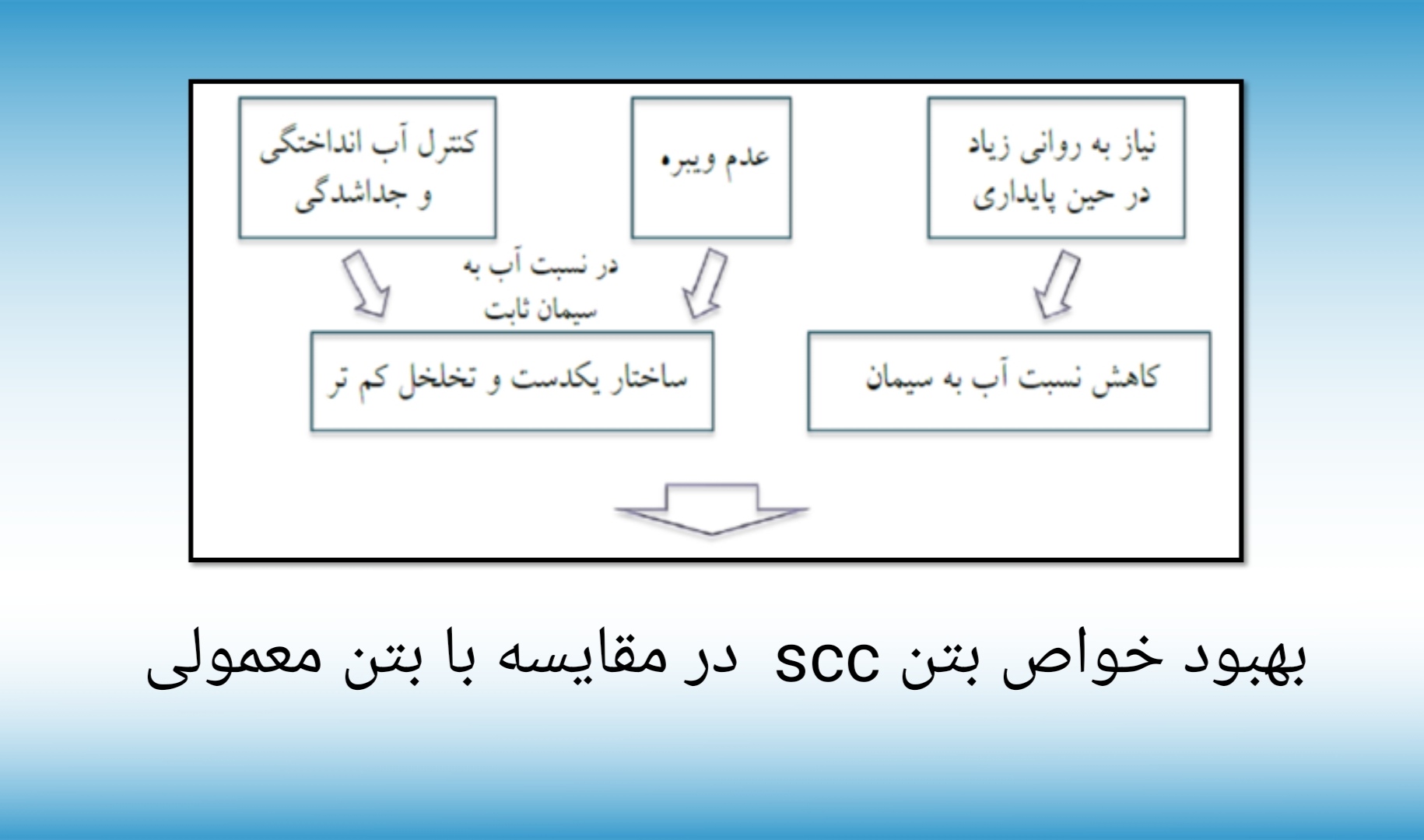 نیاز به روانی زیاد در حین پایداری

عدم ویبره

کنترل آب انداختگی و جداشدگی

در نسبت آب به سیمان ثابت

کاهش نسبت آب به سیمان

ساختار یکدست و تخلخل کم تر

بهبود خواص بتن scc در مقایسه با بتن معمولی